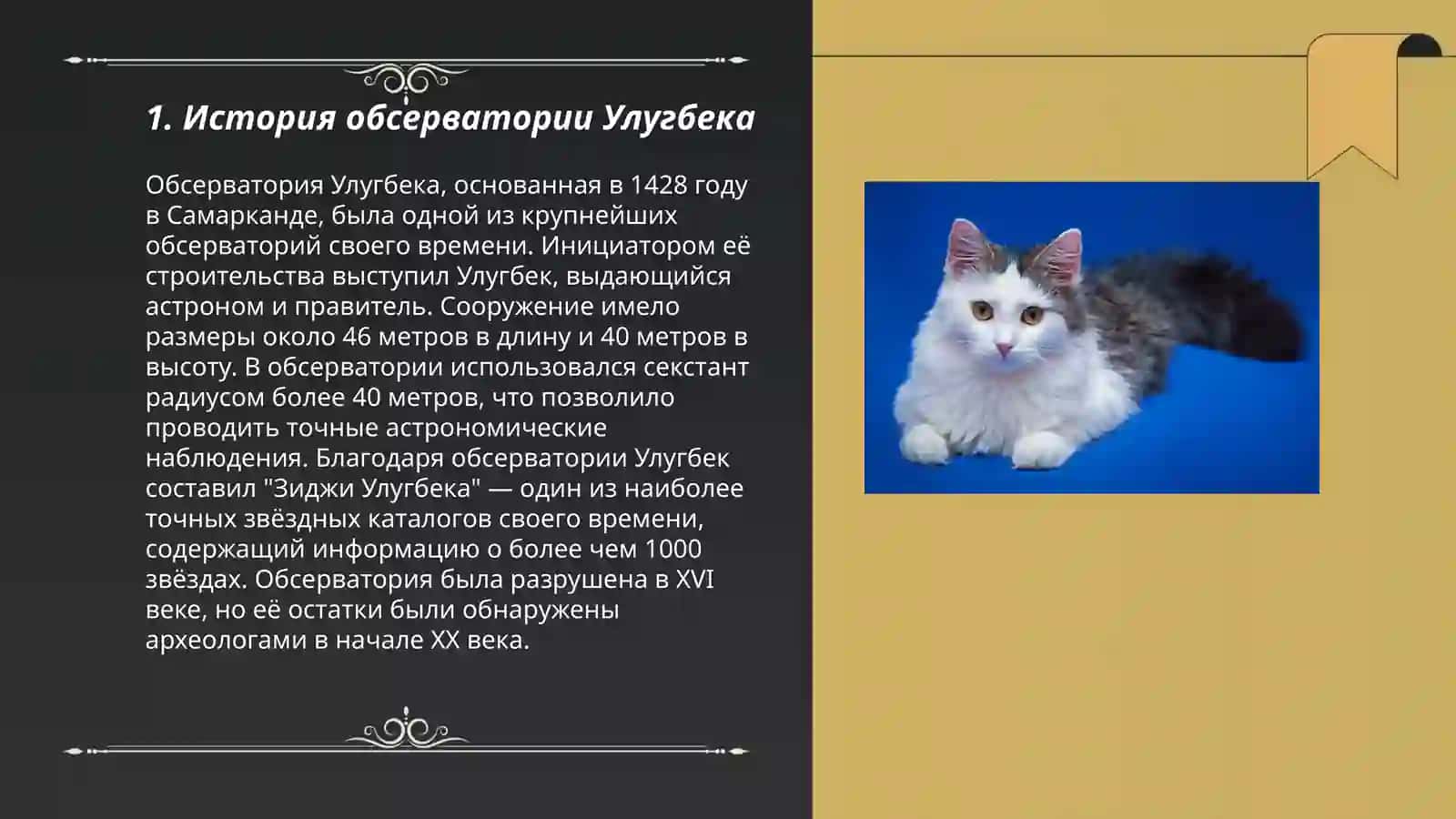 1. История обсерватории Улугбека

Обсерватория Улугбека, основанная в 1428 году в Самарканде, была одной из крупнейших обсерваторий своего времени. Инициатором её строительства выступил Улугбек, выдающийся астроном и правитель. Сооружение имело размеры около 46 метров в длину и 40 метров в высоту. В обсерватории использовался секстант радиусом более 40 метров, что позволило проводить точные астрономические наблюдения. Благодаря обсерватории Улугбек составил "Зиджи Улугбека" — один из наиболее точных звёздных каталогов своего времени, содержащий информацию о более чем 1000 звёздах. Обсерватория была разрушена в XVI веке, но её остатки были обнаружены археологами в начале XX века.